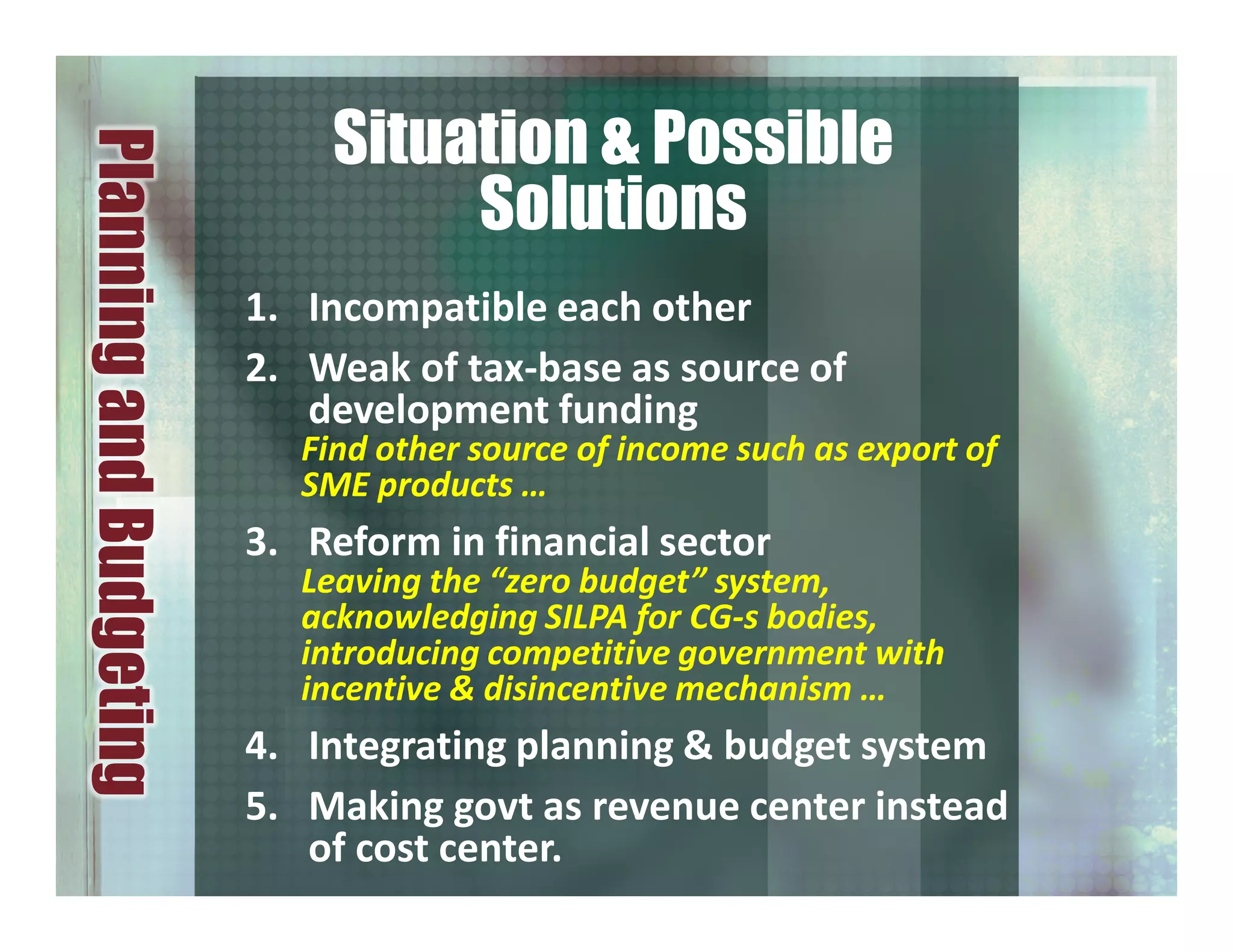 Planning and Budgeting

Situation & Possible Solutions

1. Incompatible each other

2. Weak of tax-base as source of development funding

Find other source of income such as export of SME products …

3. Reform in financial sector

Leaving the “zero budget” system, acknowledging SILPA for CG-s bodies, introducing competitive government with incentive & disincentive mechanism …

4. Integrating planning & budget system

5. Making govt as revenue center instead of cost center.